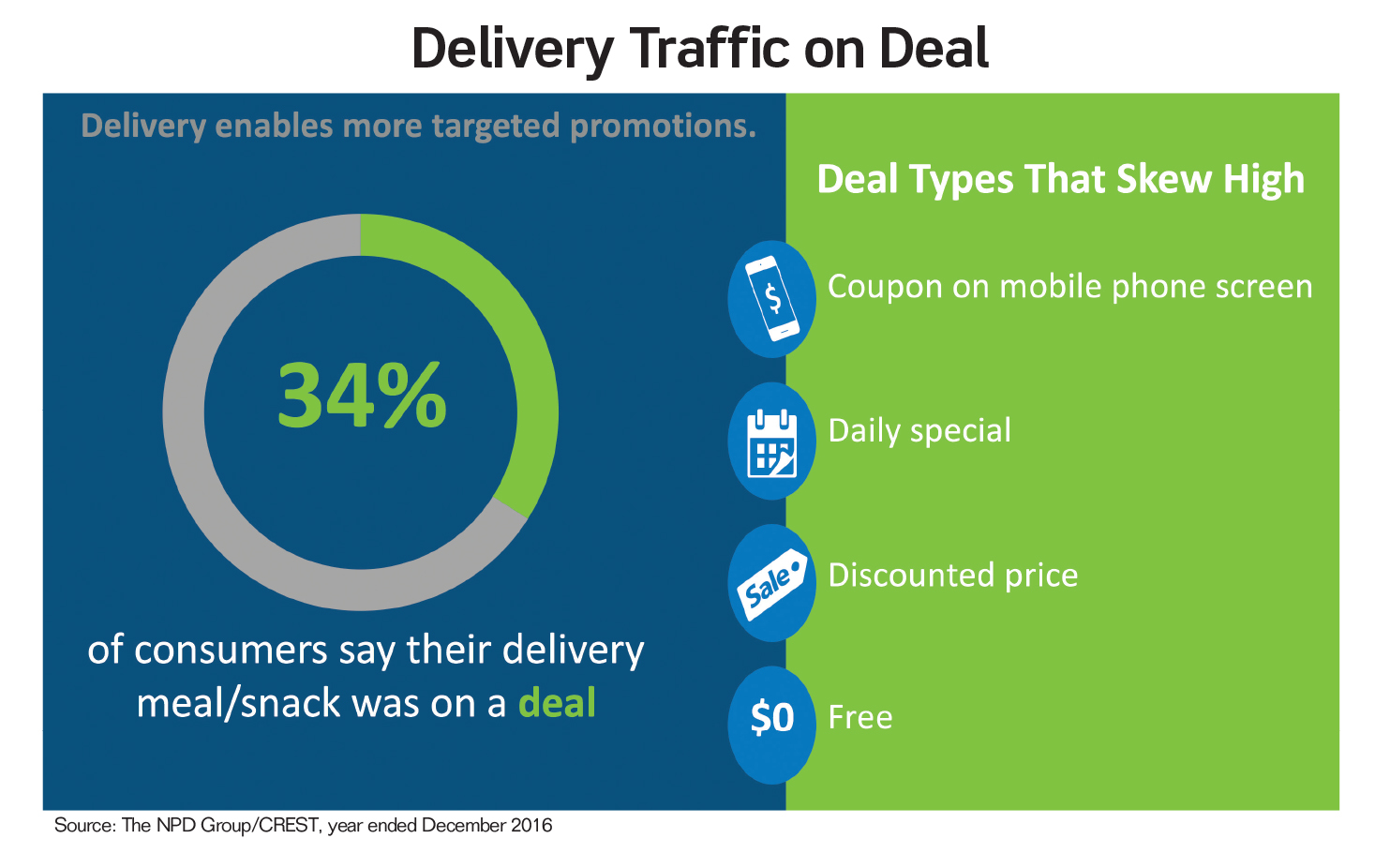 Delivery Traffic on Deal

Delivery enables more targeted promotions.

34%

of consumers say their delivery meal/snack was on a deal

Deal Types That Skew High

$

Coupon on mobile phone screen

Daily special

Sale

Discounted price

$0

Free

Source: The NPD Group/CREST, year ended December 2016